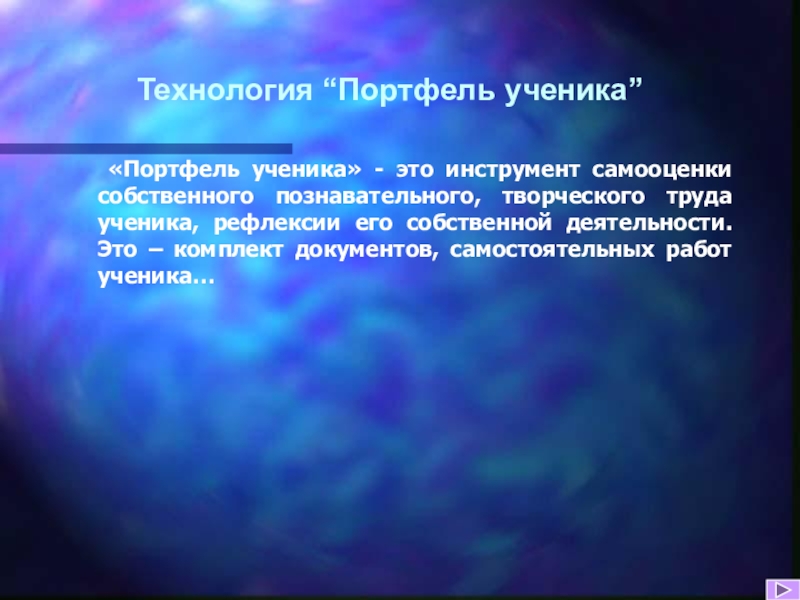 Технология “Портфель ученика”

«Портфель ученика» - это инструмент самооценки собственного познавательного, творческого труда ученика, рефлексии его собственной деятельности. Это – комплект документов, самостоятельных работ ученика…